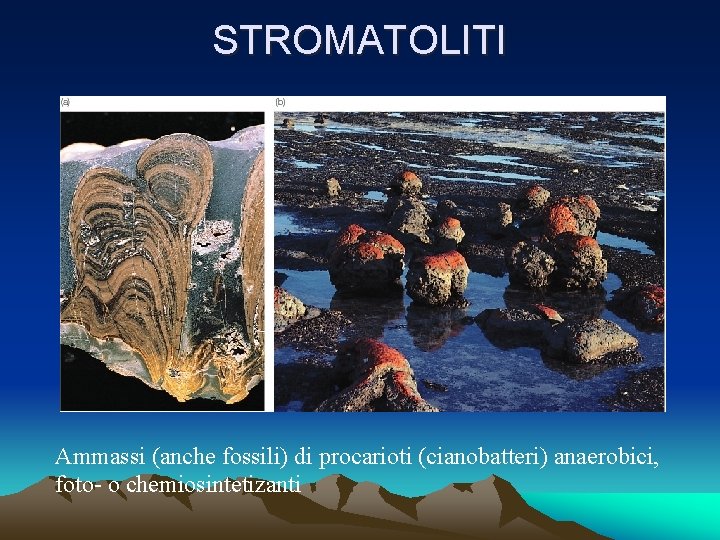 STROMATOLITI

(a)

(b)

Ammassi (anche fossili) di procarioti (cianobatteri) anaerobici, foto- o chemiosintetizanti